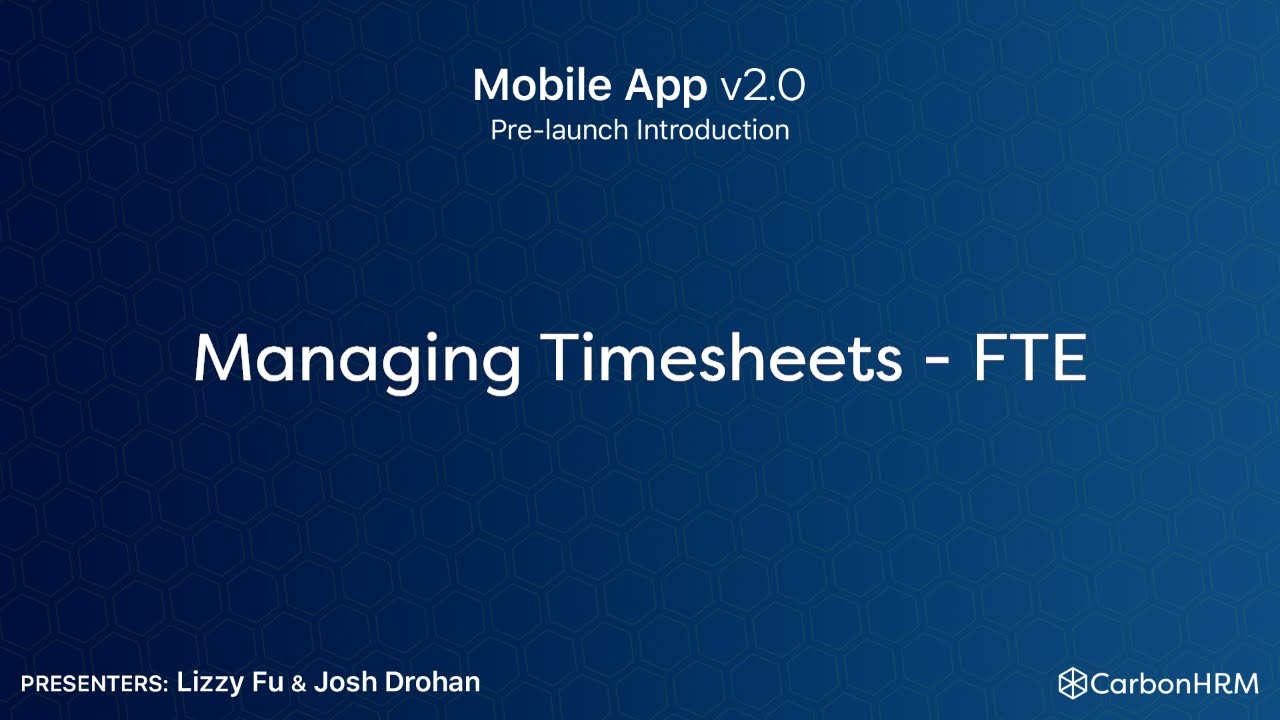 Mobile App v2.0
Pre-launch Introduction

Managing Timesheets - FTE

PRESENTERS: Lizzy Fu & Josh Drohan

CarbonHRM